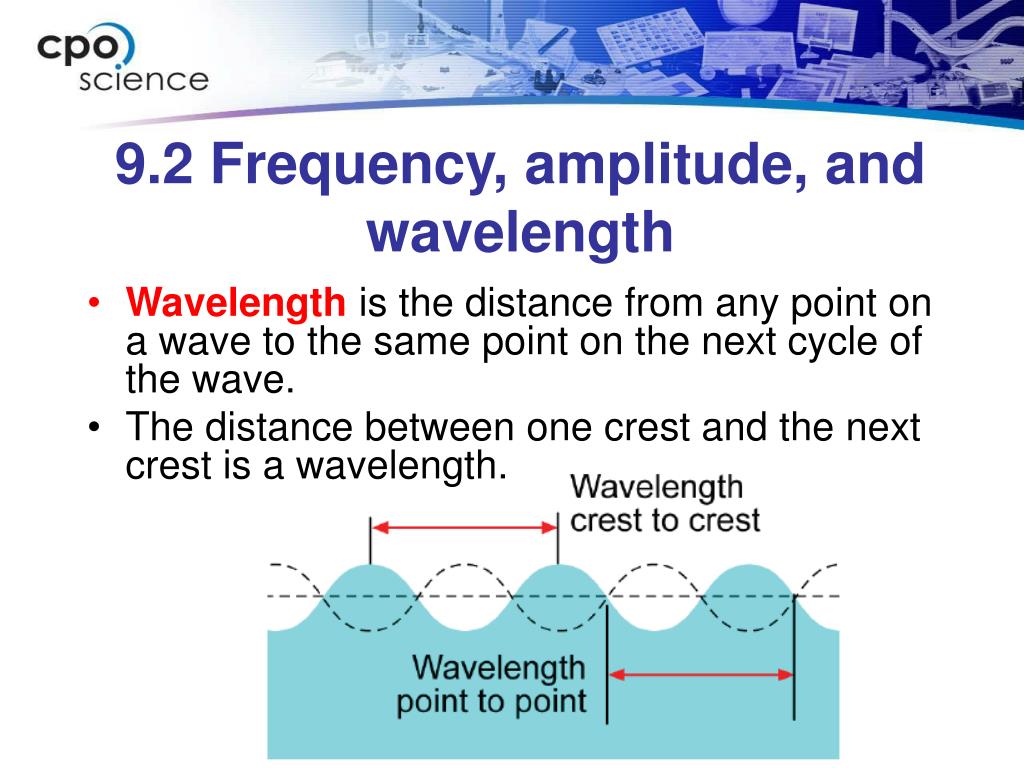 cpo science

9.2 Frequency, amplitude, and wavelength

• Wavelength is the distance from any point on a wave to the same point on the next cycle of the wave.
• The distance between one crest and the next crest is a wavelength.

Wavelength crest to crest

Wavelength point to point